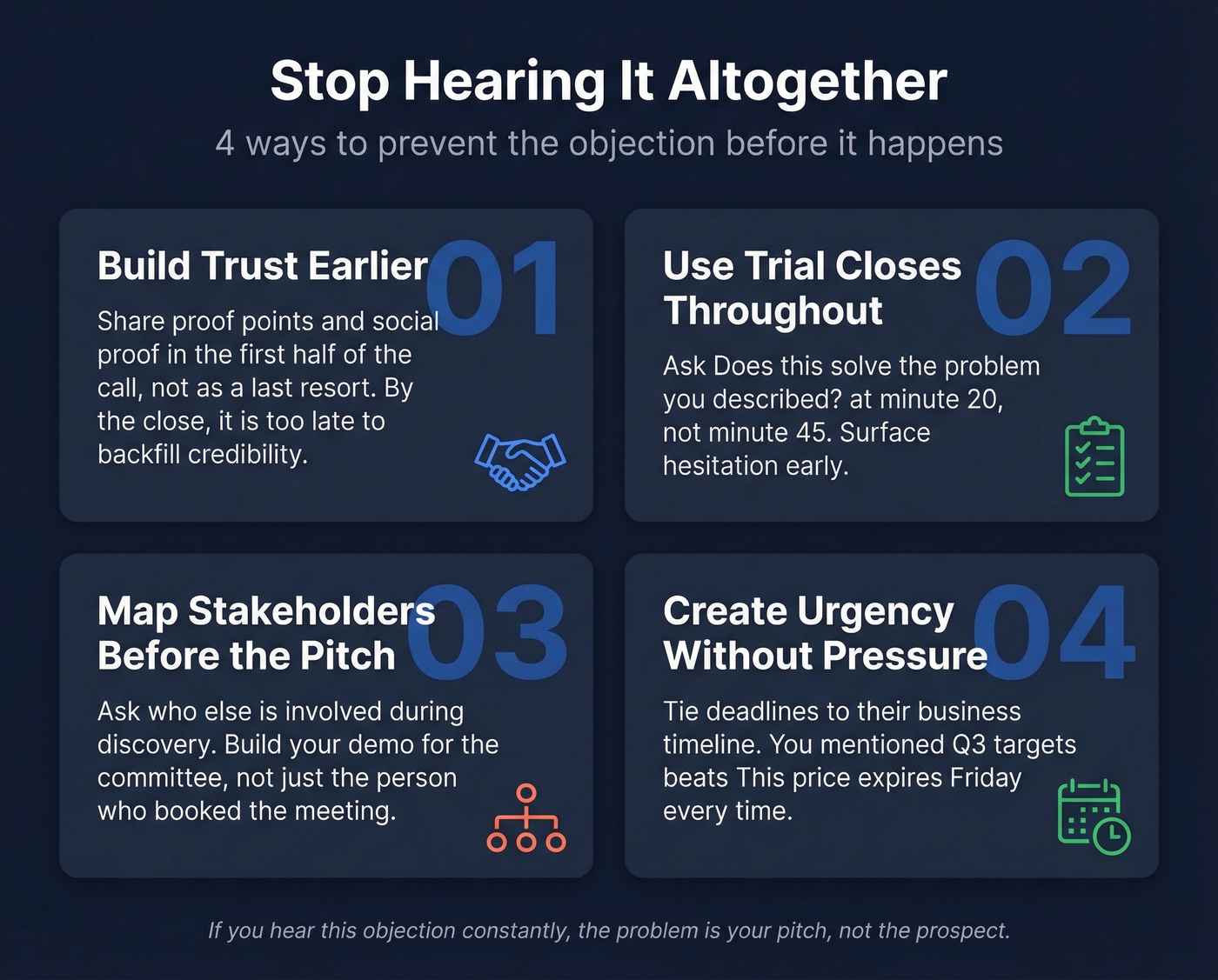 Stop Hearing It Altogether

4 ways to prevent the objection before it happens

Build Trust Earlier

01

Share proof points and social proof in the first half of the call, not as a last resort. By the close, it is too late to backfill credibility.

Use Trial Closes Throughout

02

Ask Does this solve the problem you described? at minute 20, not minute 45. Surface hesitation early.

Map Stakeholders Before the Pitch

03

Ask who else is involved during discovery. Build your demo for the committee, not just the person who booked the meeting.

Create Urgency Without Pressure

04

Tie deadlines to their business timeline. You mentioned Q3 targets beats This price expires Friday every time.

If you hear this objection constantly, the problem is your pitch, not the prospect.